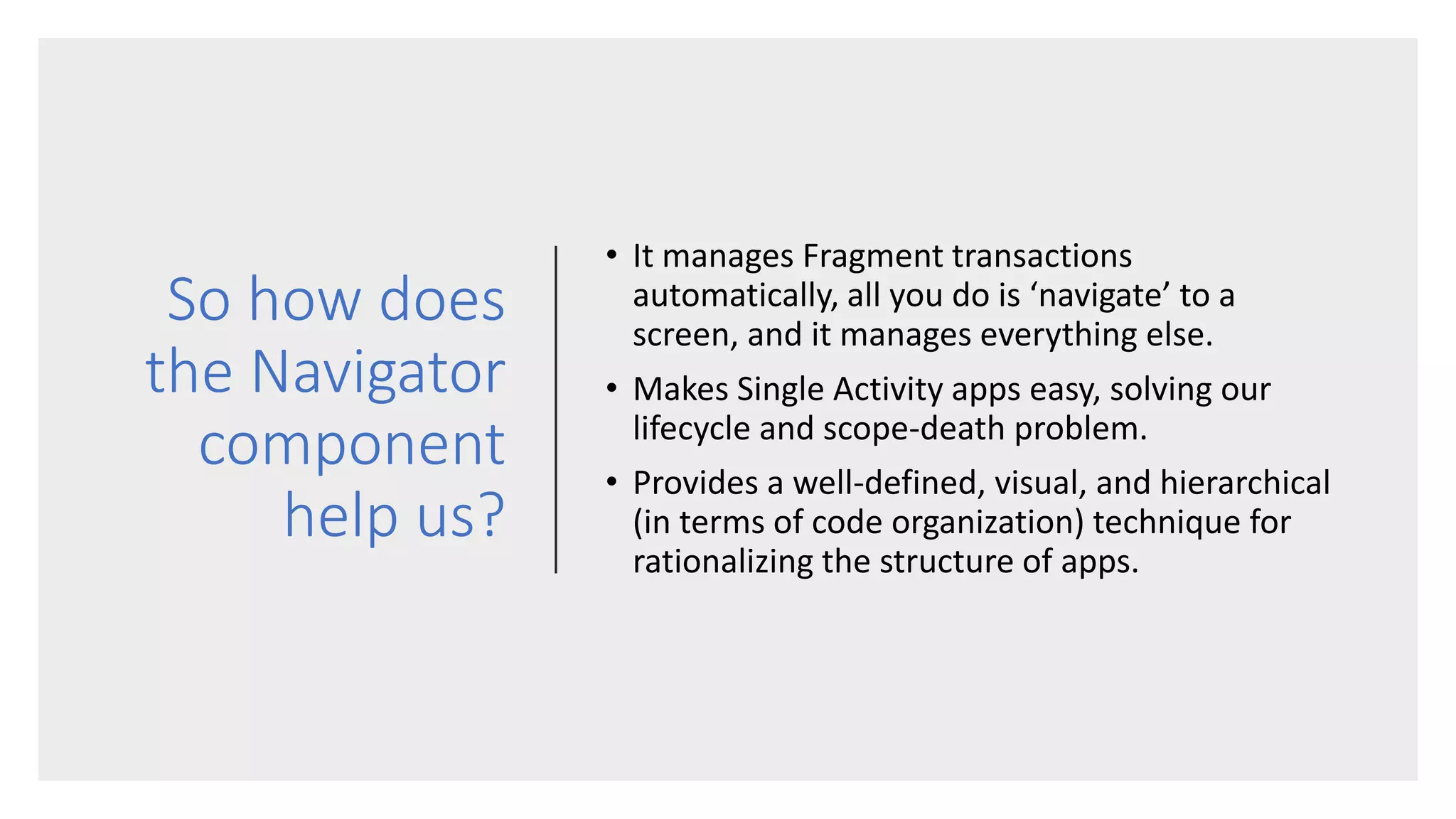 So how does the Navigator component help us?

• It manages Fragment transactions automatically, all you do is ‘navigate’ to a screen, and it manages everything else.

• Makes Single Activity apps easy, solving our lifecycle and scope-death problem.

• Provides a well-defined, visual, and hierarchical (in terms of code organization) technique for rationalizing the structure of apps.